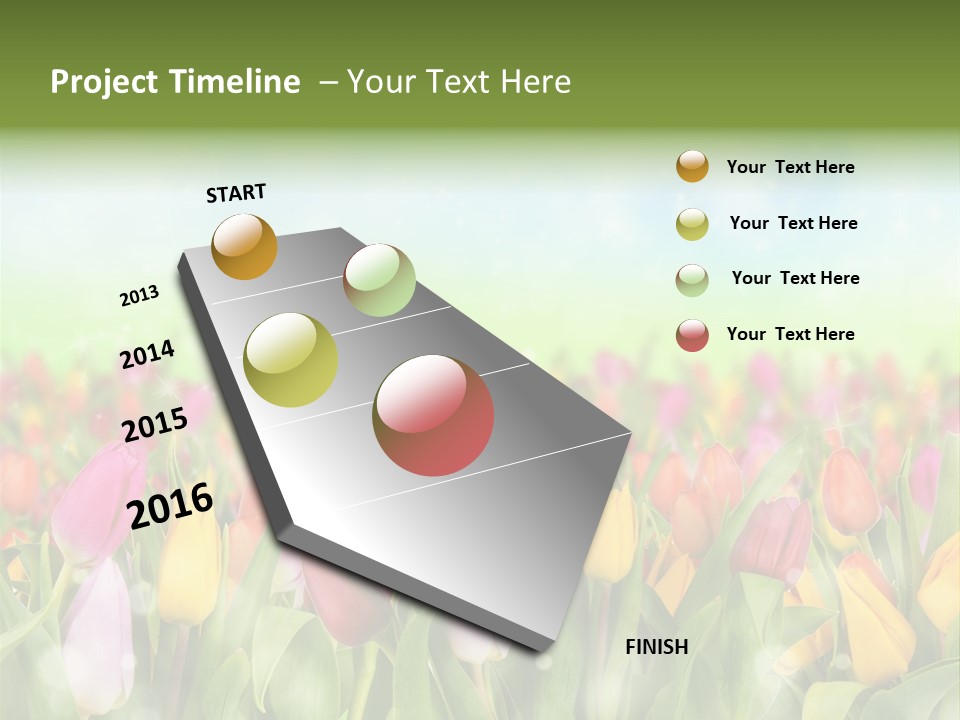 Project Timeline – Your Text Here

START

2013

2014

2015

2016

FINISH

Your Text Here

Your Text Here

Your Text Here

Your Text Here